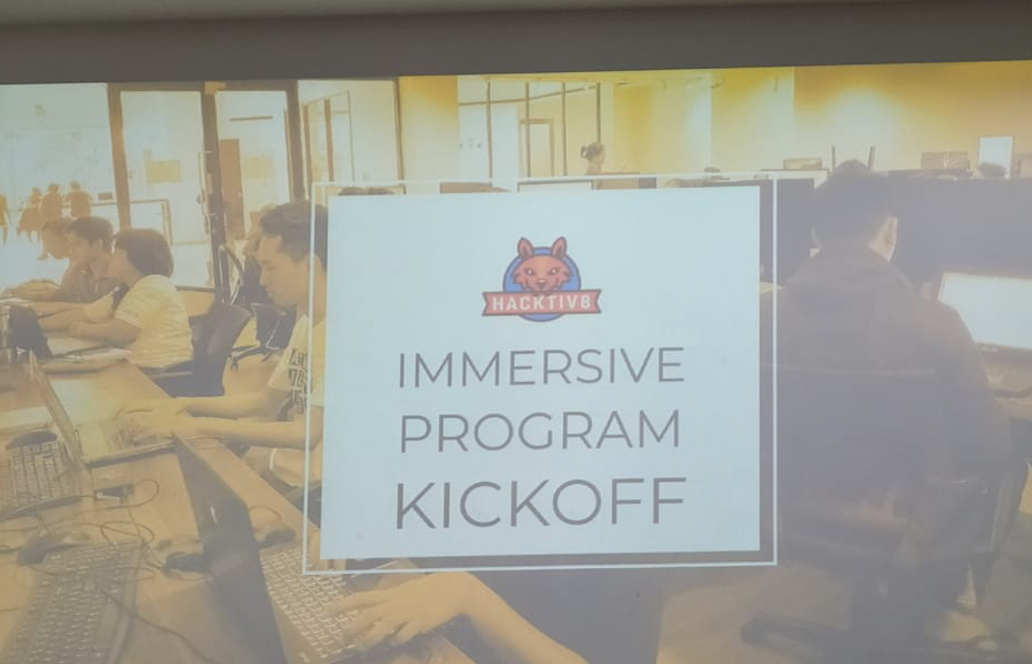 HACKTIV8

IMMERSIVE PROGRAM KICKOFF